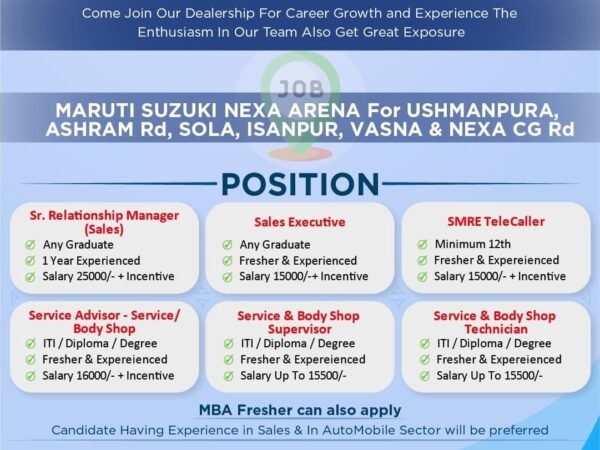 Come Join Our Dealership For Career Growth and Experience The Enthusiasm In Our Team Also Get Great Exposure

JOB

MARUTI SUZUKI NEXA ARENA For USHMANPURA, ASHRAM Rd, SOLA, ISANPUR, VASNA & NEXA CG Rd

POSITION

Sr. Relationship Manager (Sales)
Any Graduate
1 Year Experienced
Salary 25000/- + Incentive

Sales Executive
Any Graduate
Fresher & Experienced
Salary 15000/-+ Incentive

SMRE TeleCaller
Minimum 12th
Fresher & Expereienced
Salary 15000/- + Incentive

Service Advisor - Service/ Body Shop
ITI / Diploma / Degree
Fresher & Expereienced
Salary 16000/- + Incentive

Service & Body Shop Supervisor
ITI / Diploma / Degree
Fresher & Expereienced
Salary Up To 15500/-

Service & Body Shop Technician
ITI / Diploma / Degree
Fresher & Expereienced
Salary Up To 15500/-

MBA Fresher can also apply
Candidate Having Experience in Sales & In AutoMobile Sector will be preferred